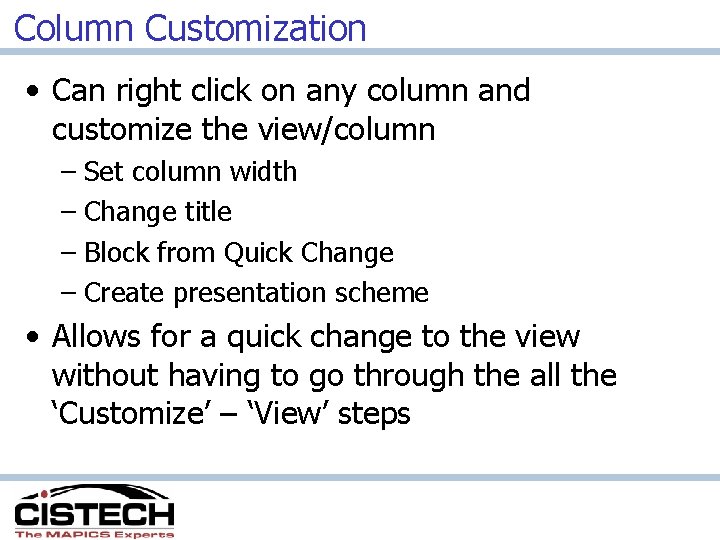 Column Customization

• Can right click on any column and customize the view/column
– Set column width
– Change title
– Block from Quick Change
– Create presentation scheme

• Allows for a quick change to the view without having to go through the all the ‘Customize’ – ‘View’ steps

CISTECH
The MAPICS Experts